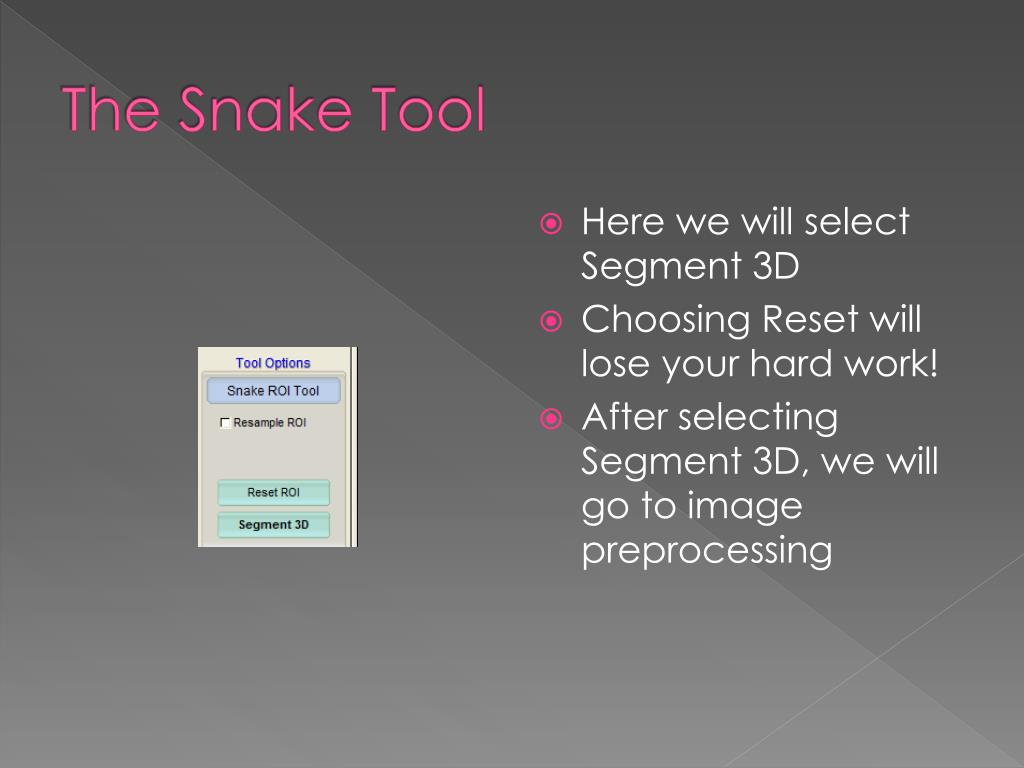 The Snake Tool

Tool Options
Snake ROI Tool
Resample ROI
Reset ROI
Segment 3D

Here we will select Segment 3D
Choosing Reset will lose your hard work!
After selecting Segment 3D, we will go to image preprocessing